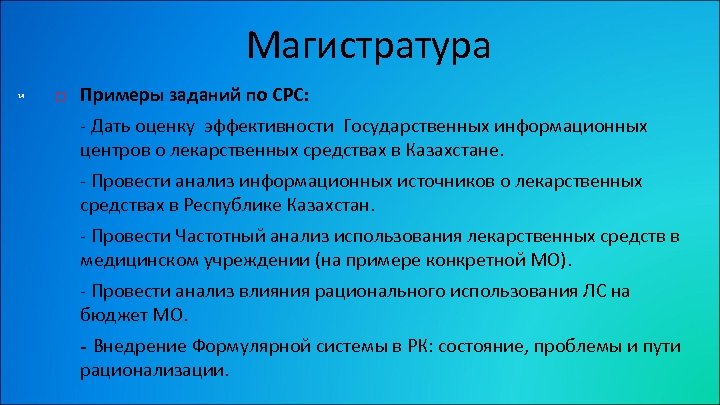 Магистратура

14

Примеры заданий по СРС:

- Дать оценку эффективности Государственных информационных центров о лекарственных средствах в Казахстане.

- Провести анализ информационных источников о лекарственных средствах в Республике Казахстан.

- Провести Частотный анализ использования лекарственных средств в медицинском учреждении (на примере конкретной МО).

- Провести анализ влияния рационального использования ЛС на бюджет МО.

- Внедрение Формулярной системы в РК: состояние, проблемы и пути рационализации.